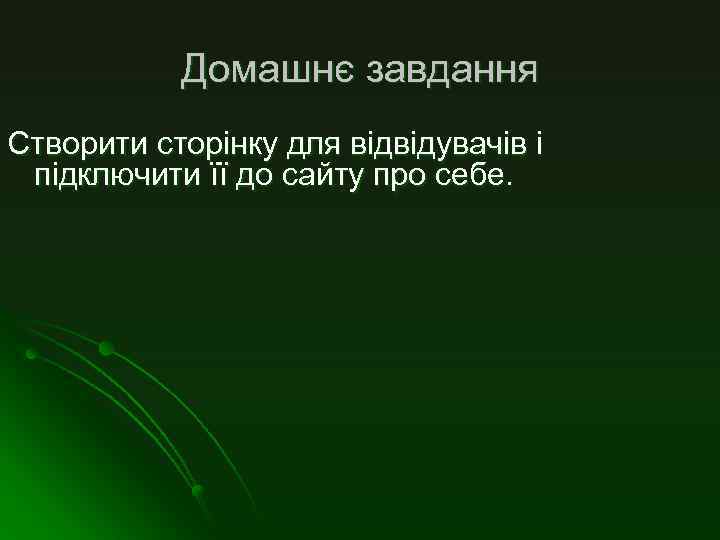 Домашнє завдання

Створити сторінку для відвідувачів і підключити її до сайту про себе.